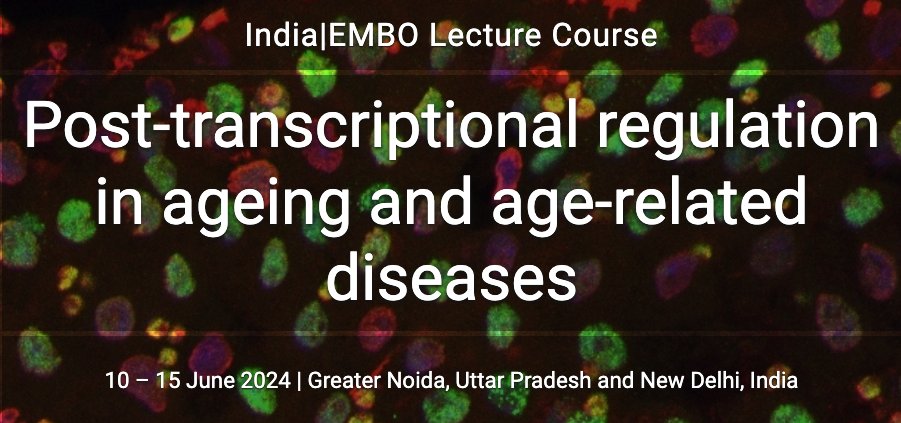 India|EMBO Lecture Course

Post-transcriptional regulation in ageing and age-related diseases

10 – 15 June 2024 | Greater Noida, Uttar Pradesh and New Delhi, India